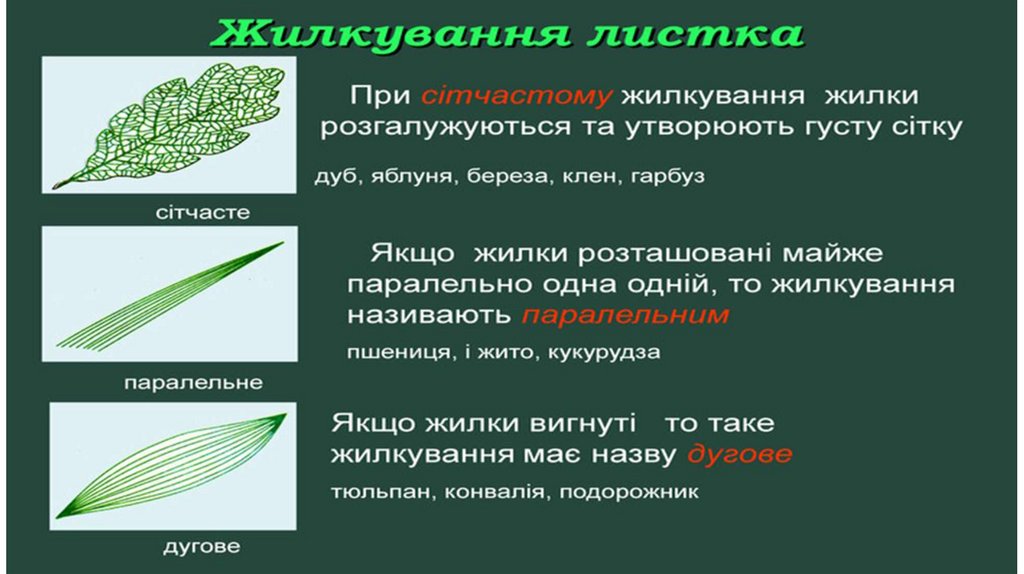 Жилкування листка

При сітчастому жилкування жилки розгалужуються та утворюють густу сітку

дуб, яблуня, береза, клен, гарбуз

сітчасте

Якщо жилки розташовані майже паралельно одна одній, то жилкування називають паралельним

пшениця, і жито, кукурудза

паралельне

Якщо жилки вигнуті то таке жилкування має назву дугове

тюльпан, конвалія, подорожник

дугове